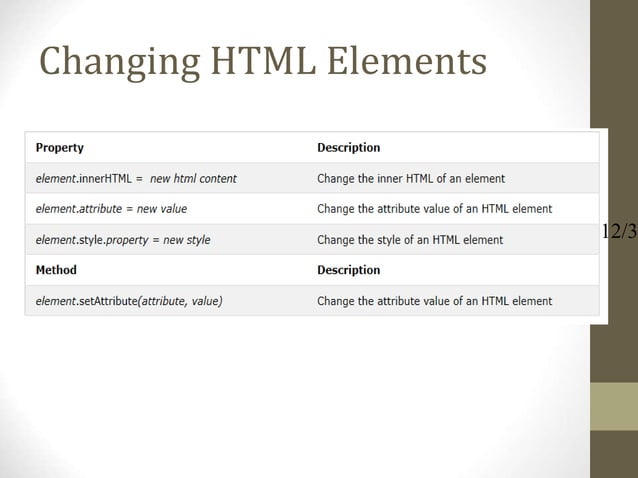 Changing HTML Elements

| Property | Description |
|---|---|
| element.innerHTML = new html content | Change the inner HTML of an element |
| element.attribute = new value | Change the attribute value of an HTML element |
| element.style.property = new style | Change the style of an HTML element |
| **Method** | **Description** |
| element.setAttribute(attribute, value) | Change the attribute value of an HTML element |

12/3